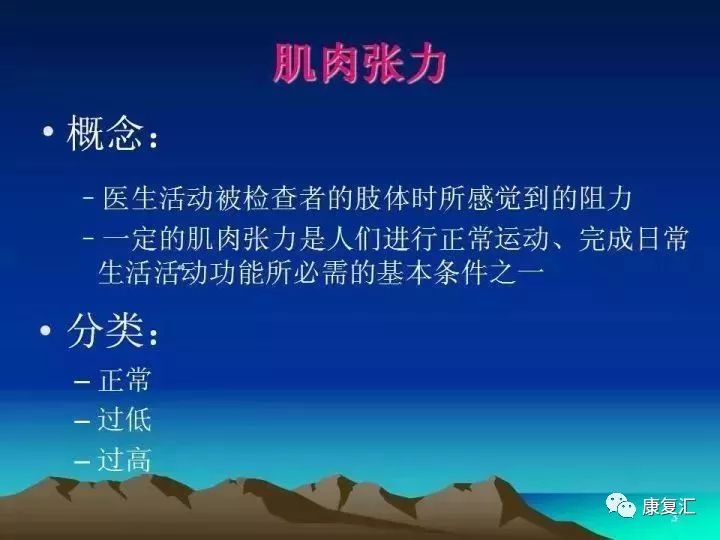 肌肉张力

• 概念：

– 医生活动被检查者的肢体时所感觉到的阻力

– 一定的肌肉张力是人们进行正常运动、完成日常生活活动功能所必需的基本条件之一

• 分类：

– 正常

– 过低

– 过高

康复汇

3